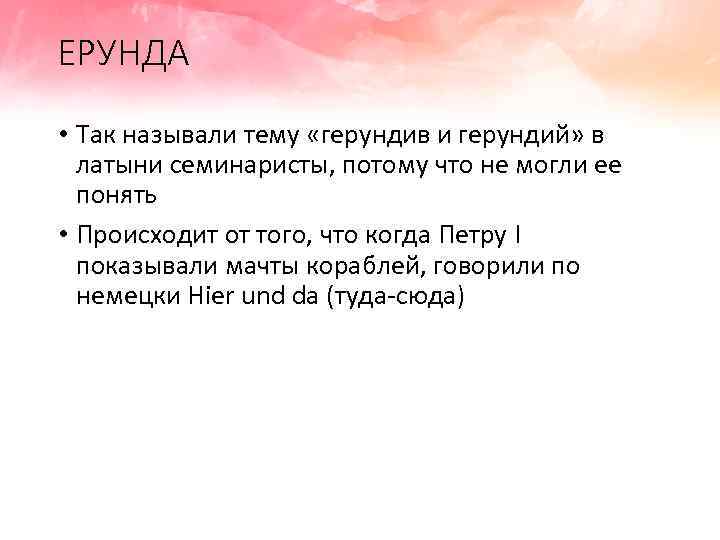 ЕРУНДА

• Так называли тему «герундив и герундий» в латыни семинаристы, потому что не могли ее понять

• Происходит от того, что когда Петру I показывали мачты кораблей, говорили по немецки Hier und da (туда-сюда)